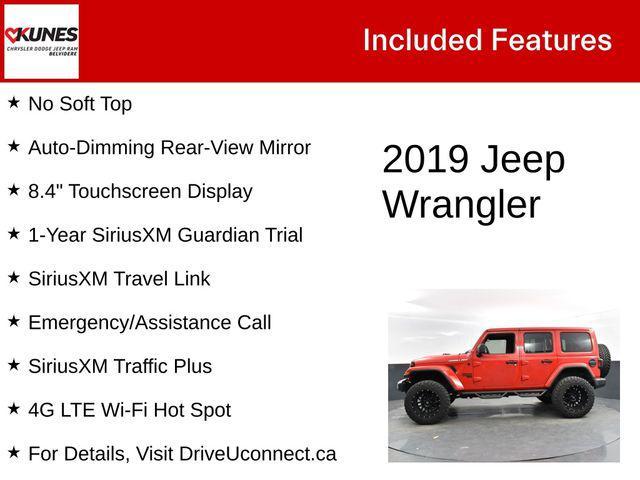 KUNES
CHRYSLER DODGE JEEP RAM
BELVIDERE

Included Features

★ No Soft Top

★ Auto-Dimming Rear-View Mirror

★ 8.4" Touchscreen Display

★ 1-Year SiriusXM Guardian Trial

★ SiriusXM Travel Link

★ Emergency/Assistance Call

★ SiriusXM Traffic Plus

★ 4G LTE Wi-Fi Hot Spot

★ For Details, Visit DriveUconnect.ca

2019 Jeep Wrangler